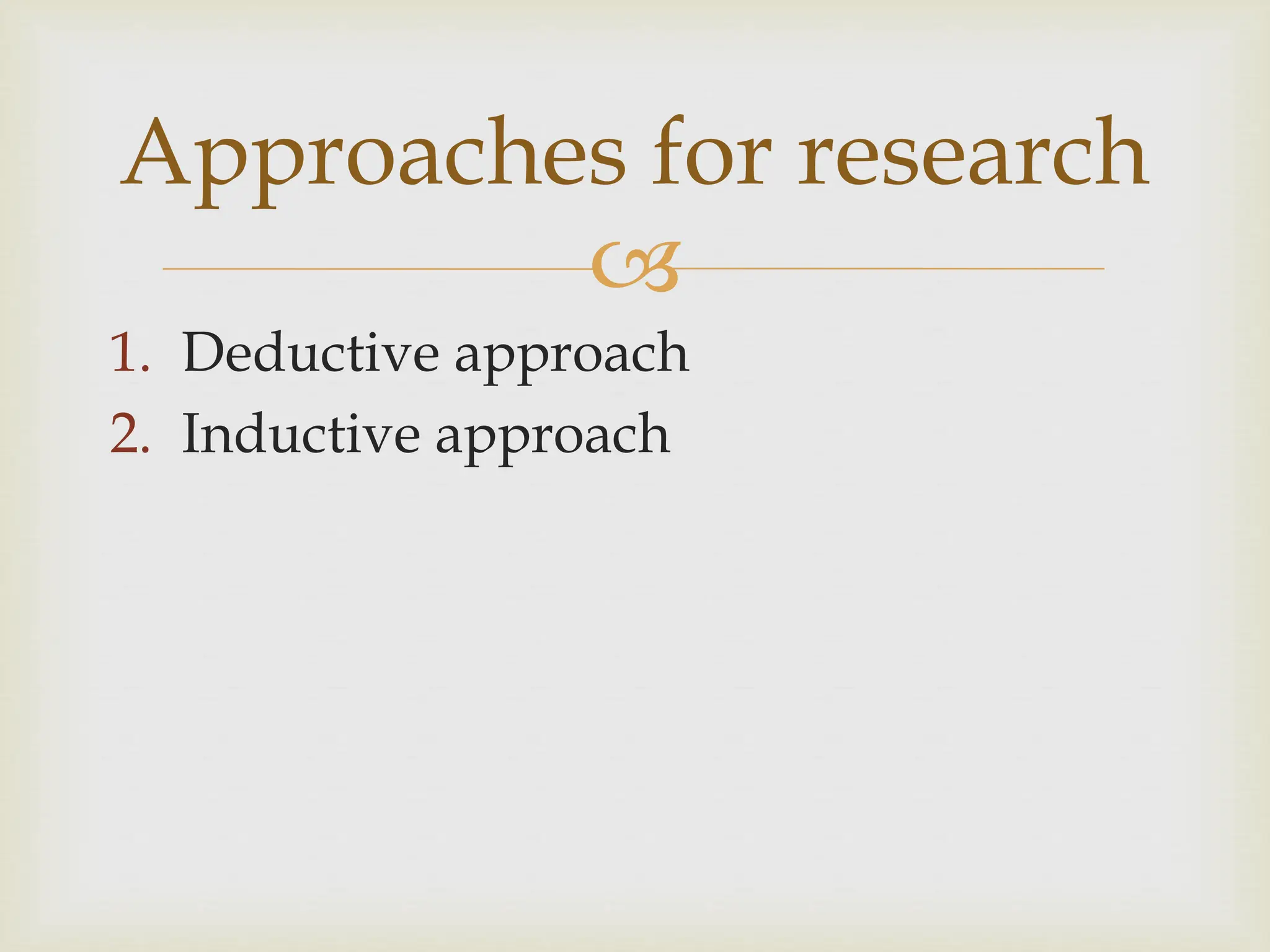 Approaches for research

1. Deductive approach
2. Inductive approach